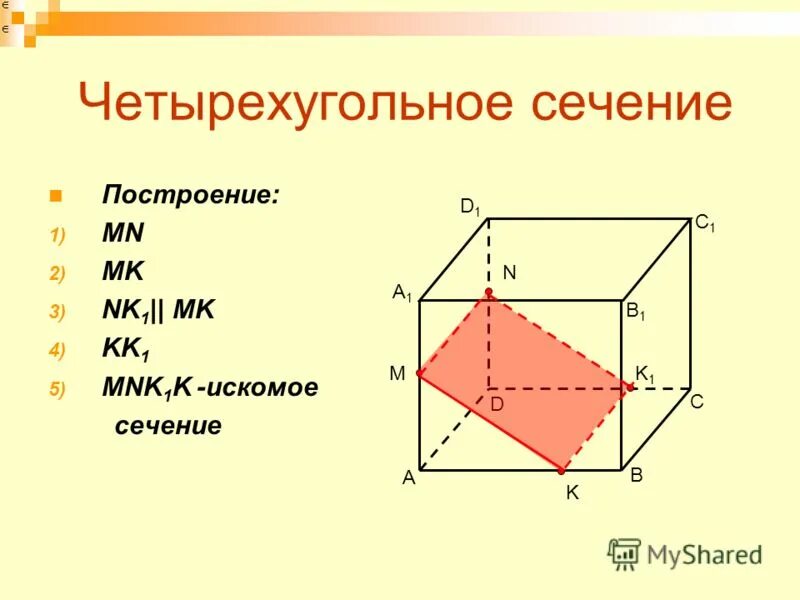 Четырехугольное сечение

Построение:
1) MN
2) MK
3) $NK_1 || MK$
4) $KK_1$
5) $MNK_1K$ -искомое сечение

$D_1$
$C_1$
N
$A_1$
$B_1$
M
$K_1$
D
C
A
B
K

MyShared